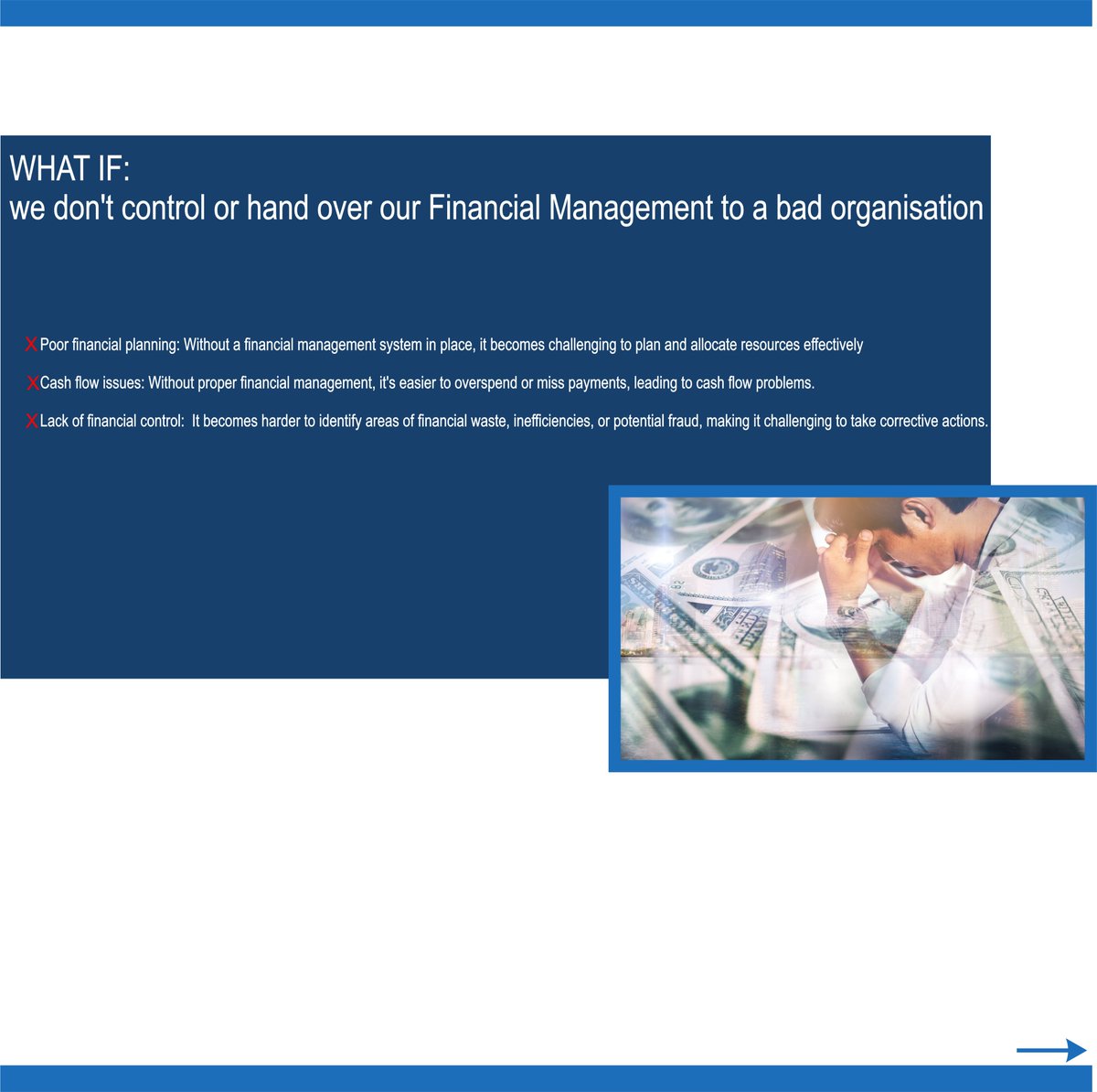 WHAT IF:
we don't control or hand over our Financial Management to a bad organisation

X Poor financial planning: Without a financial management system in place, it becomes challenging to plan and allocate resources effectively

X Cash flow issues: Without proper financial management, it's easier to overspend or miss payments, leading to cash flow problems.

X Lack of financial control: It becomes harder to identify areas of financial waste, inefficiencies, or potential fraud, making it challenging to take corrective actions.